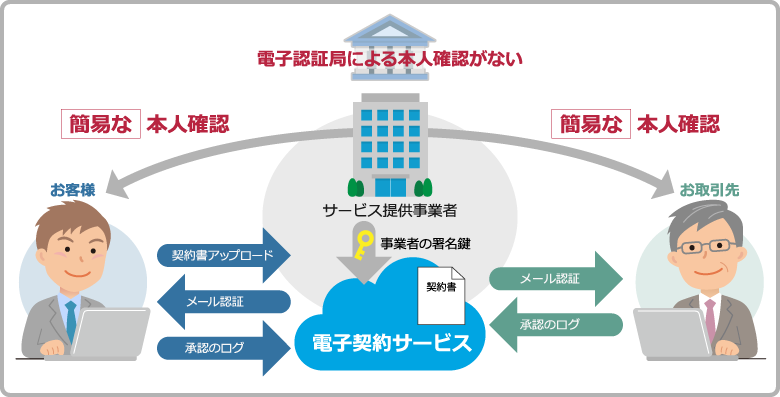 電子認証局による本人確認がない

簡易な 本人確認

簡易な 本人確認

お客様

お取引先

サービス提供事業者

事業者の署名鍵

契約書アップロード

メール認証

承認のログ

契約書

電子契約サービス

メール認証

承認のログ